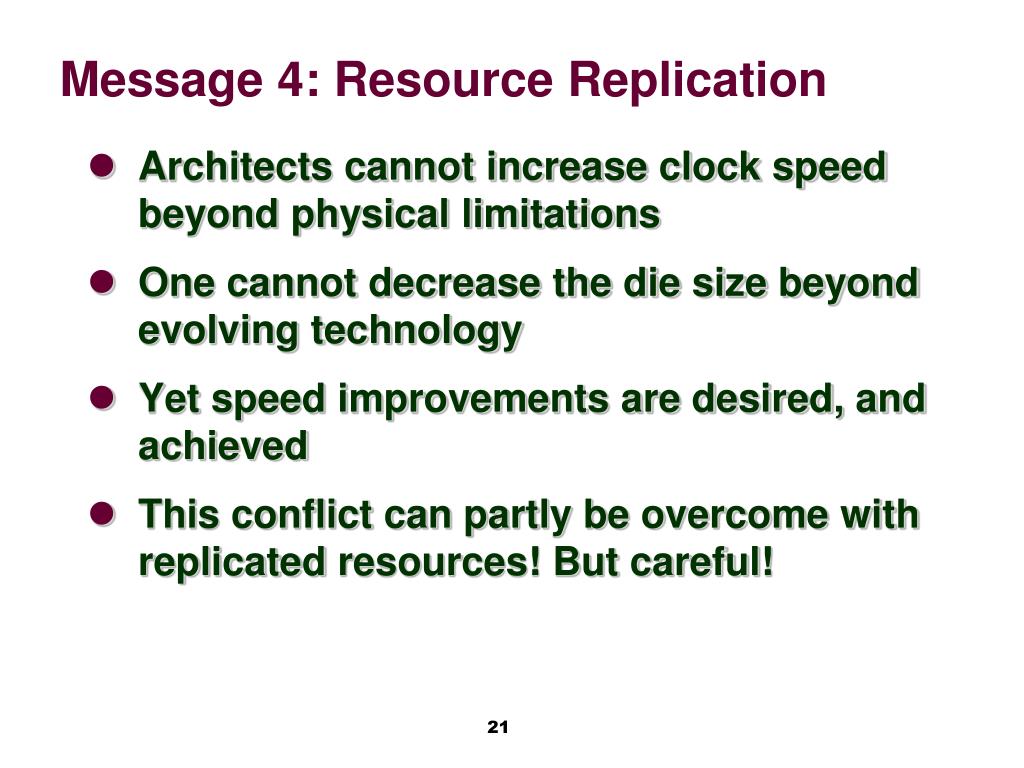 Message 4: Resource Replication

- Architects cannot increase clock speed beyond physical limitations
- One cannot decrease the die size beyond evolving technology
- Yet speed improvements are desired, and achieved
- This conflict can partly be overcome with replicated resources! But careful!

21